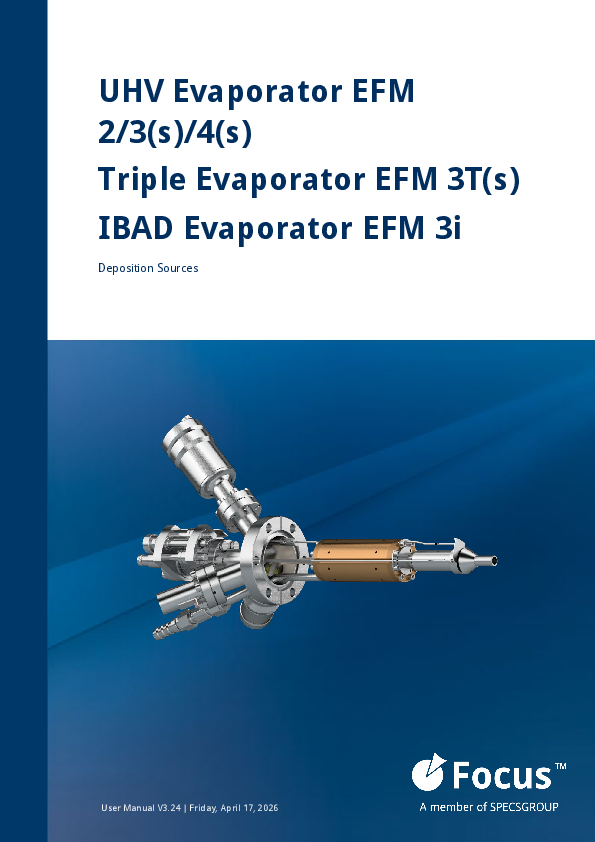 UHV Evaporator EFM 2/3(s)/4(s)
Triple Evaporator EFM 3T(s)
IBAD Evaporator EFM 3i

Deposition Sources

User Manual V3.24 | Friday, April 17, 2026

Focus™
A member of SPECSGROUP